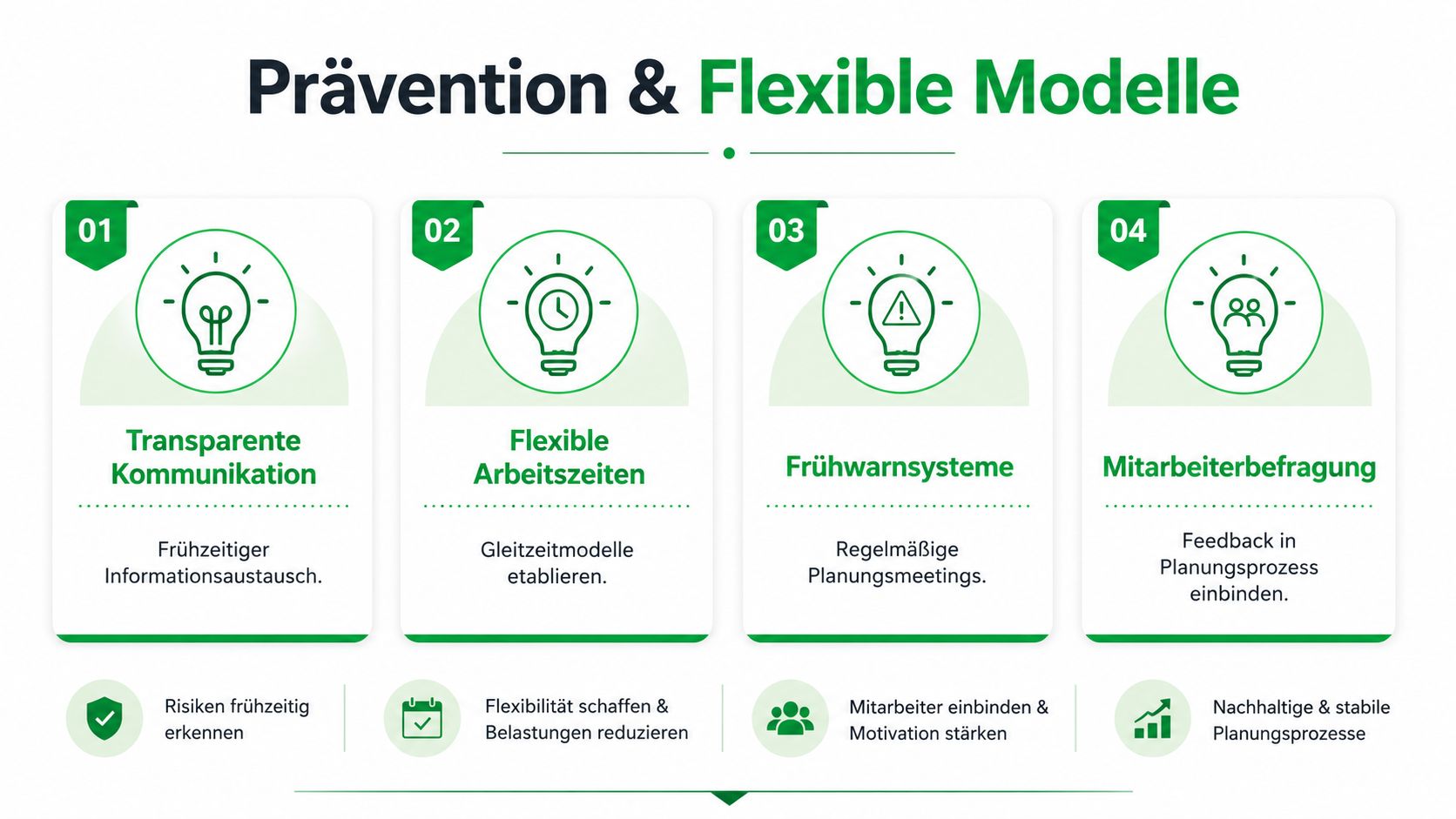 Prävention & Flexible Modelle

01

Transparente Kommunikation

Frühzeitiger Informationsaustausch.

02

Flexible Arbeitszeiten

Gleitzeitmodelle etablieren.

03

Frühwarnsysteme

Regelmäßige Planungsmeetings.

04

Mitarbeiterbefragung

Feedback in Planungsprozess einbinden.

Risiken frühzeitig erkennen

Flexibilität schaffen & Belastungen reduzieren

Mitarbeiter einbinden & Motivation stärken

Nachhaltige & stabile Planungsprozesse